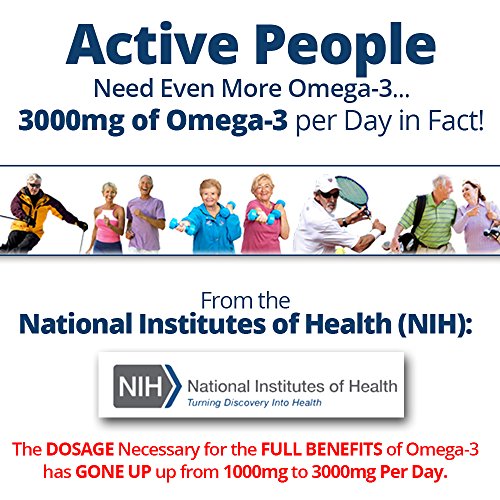 Active People
Need Even More Omega-3...
3000mg of Omega-3 per Day in Fact!

From the
National Institutes of Health (NIH):

NIH National Institutes of Health
Turning Discovery Into Health

The DOSAGE Necessary for the FULL BENEFITS of Omega-3 has GONE UP up from 1000mg to 3000mg Per Day.